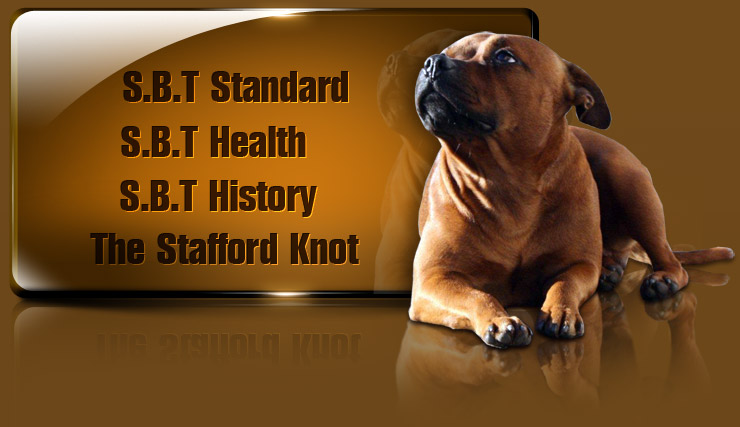 S.B.T Standard
S.B.T Health
S.B.T History
The Stafford Knot